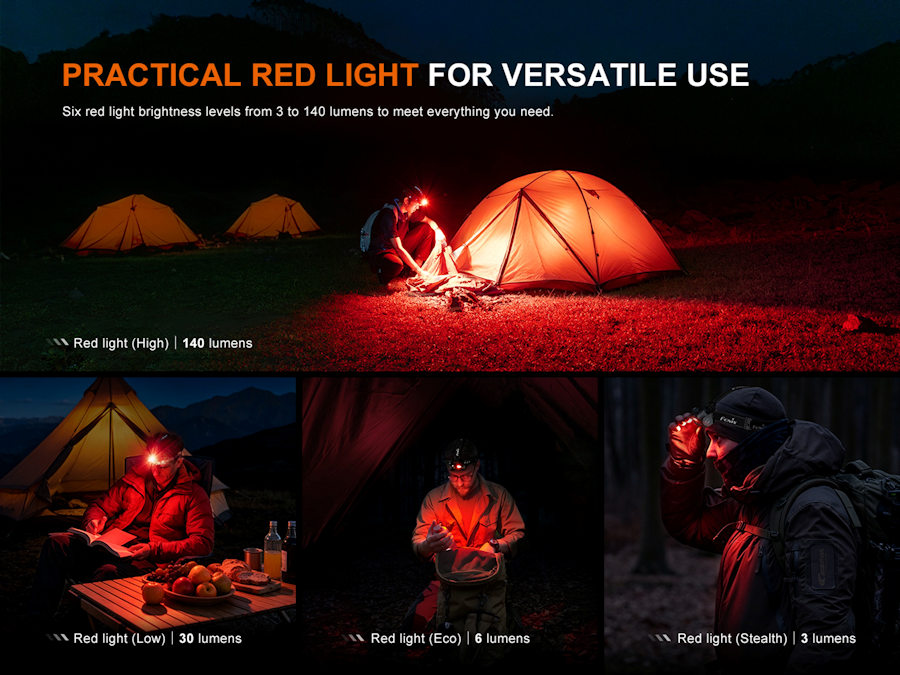 PRACTICAL RED LIGHT FOR VERSATILE USE

Six red light brightness levels from 3 to 140 lumens to meet everything you need.

Red light (High) | 140 lumens

Red light (Low) | 30 lumens

Red light (Eco) | 6 lumens

Fenix

Red light (Stealth) | 3 lumens